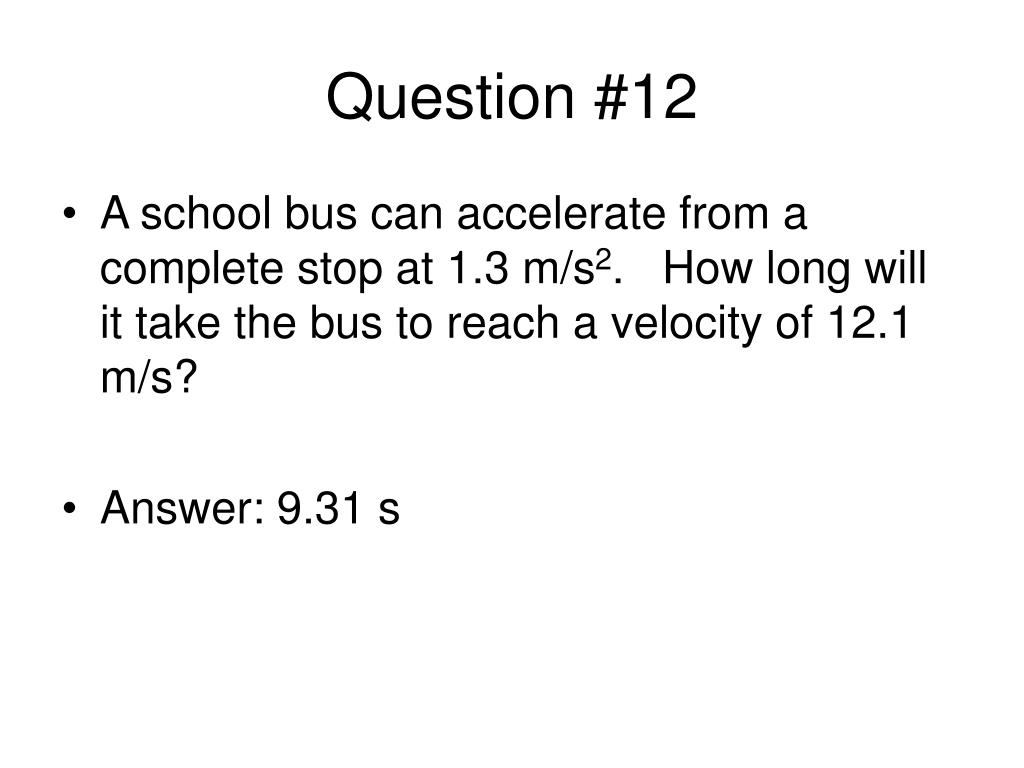 Question #12

• A school bus can accelerate from a complete stop at 1.3 m/s$^2$. How long will it take the bus to reach a velocity of 12.1 m/s?

• Answer: 9.31 s